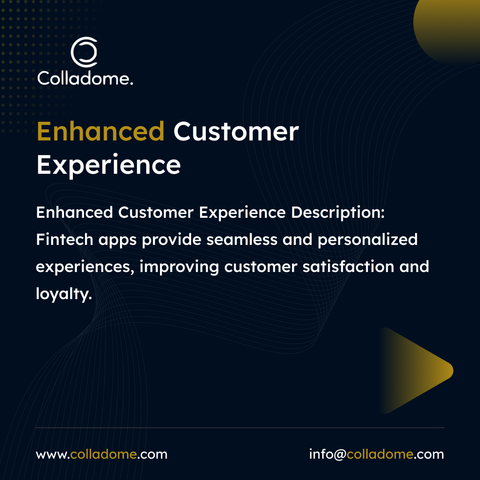 Colladome.

Enhanced Customer Experience

Enhanced Customer Experience Description: Fintech apps provide seamless and personalized experiences, improving customer satisfaction and loyalty.

www.colladome.com

info@colladome.com